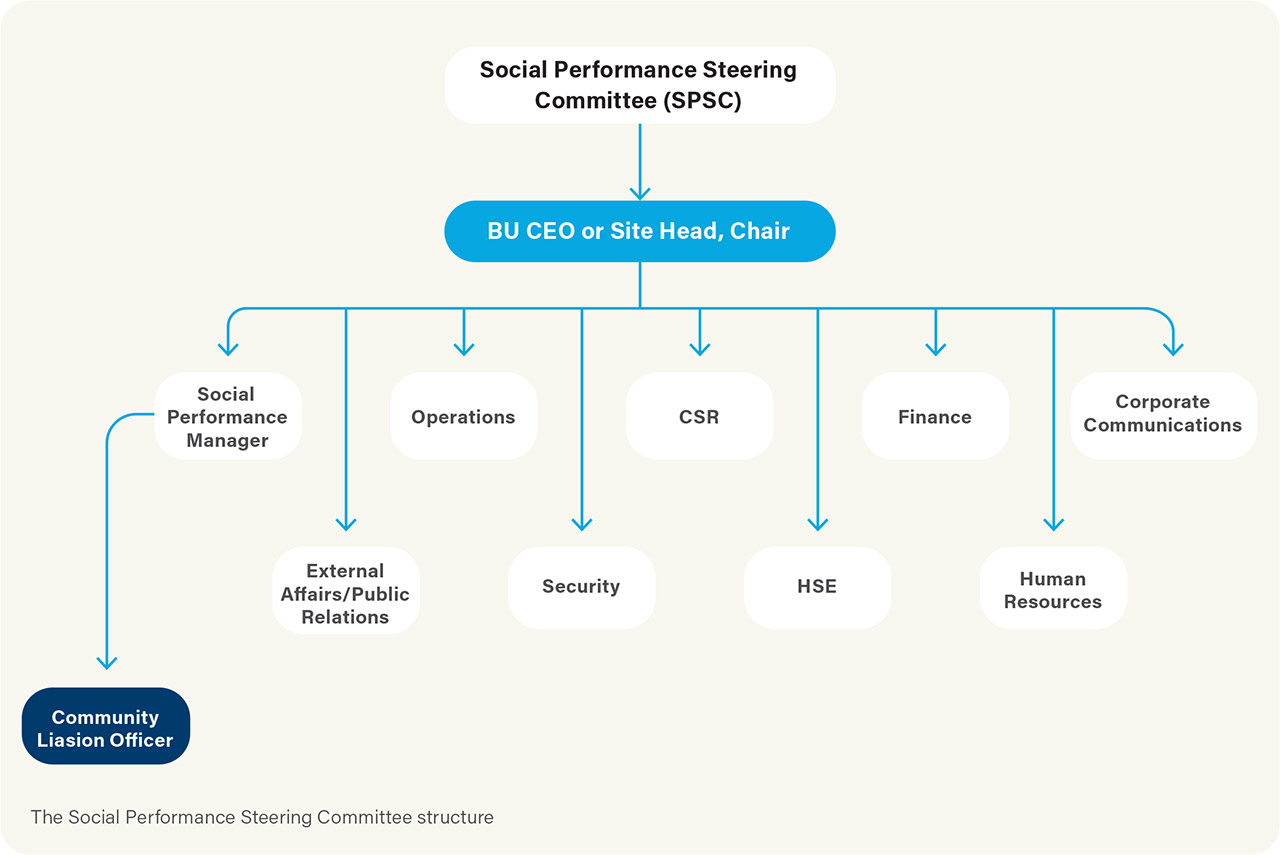 Social Performance Steering Committee (SPSC)

BU CEO or Site Head, Chair

Social Performance Manager

Operations

CSR

Finance

Corporate Communications

External Affairs/Public Relations

Security

HSE

Human Resources

Community Liasion Officer

The Social Performance Steering Committee structure